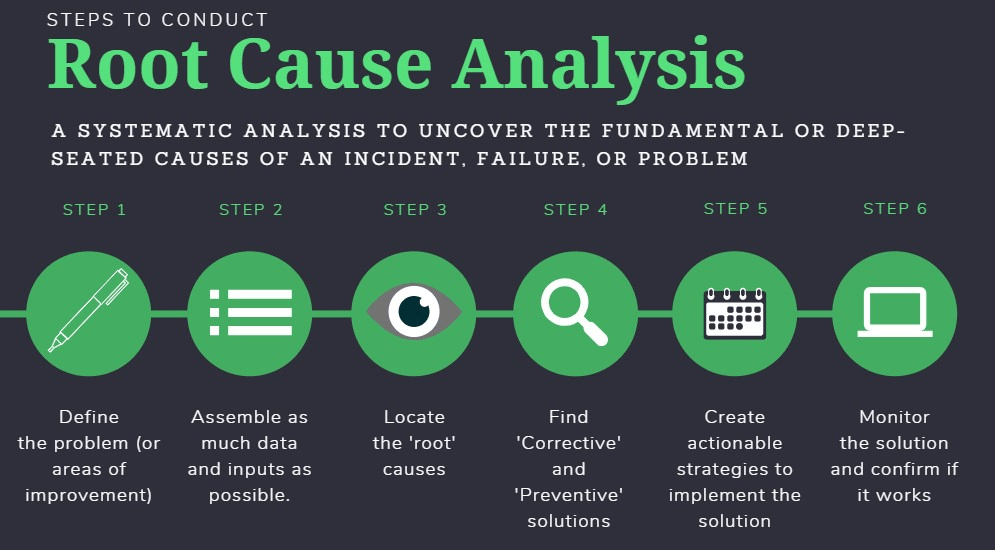 STEPS TO CONDUCT
Root Cause Analysis

A SYSTEMATIC ANALYSIS TO UNCOVER THE FUNDAMENTAL OR DEEP-SEATED CAUSES OF AN INCIDENT, FAILURE, OR PROBLEM

STEP 1
Define the problem (or areas of improvement)

STEP 2
Assemble as much data and inputs as possible.

STEP 3
Locate the 'root' causes

STEP 4
Find 'Corrective' and 'Preventive' solutions

STEP 5
Create actionable strategies to implement the solution

STEP 6
Monitor the solution and confirm if it works